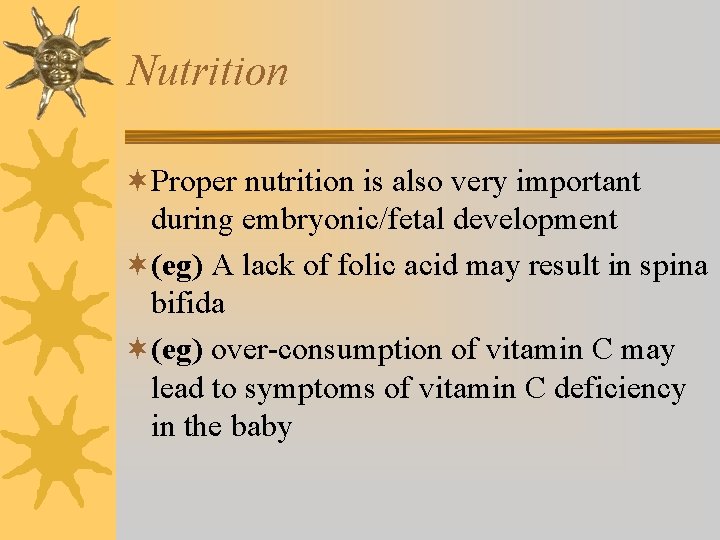 Nutrition

Proper nutrition is also very important during embryonic/fetal development

(eg) A lack of folic acid may result in spina bifida

(eg) over-consumption of vitamin C may lead to symptoms of vitamin C deficiency in the baby